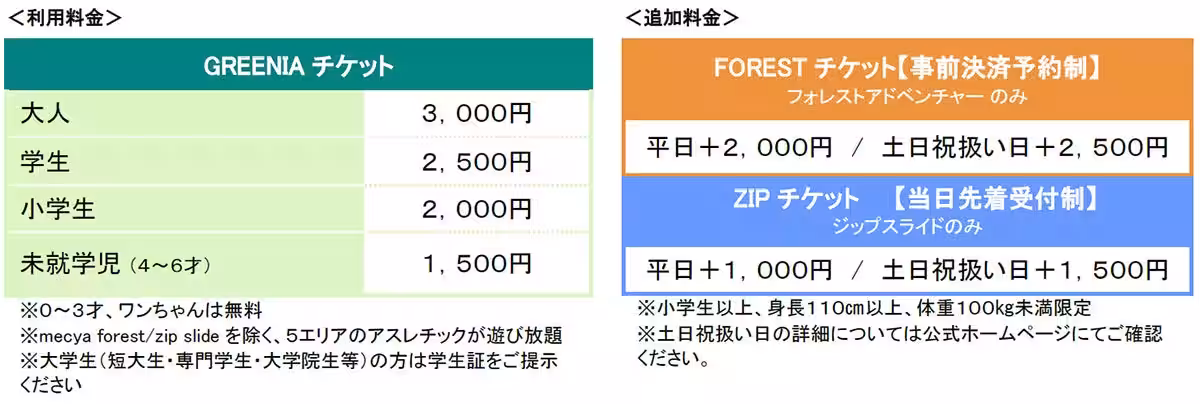 ＜利用料金＞

| GREENIA チケット | |
|---|---|
| 大人 | 3，000円 |
| 学生 | 2，500円 |
| 小学生 | 2，000円 |
| 未就学児（4～6才） | 1，500円 |

※0～3才、ワンちゃんは無料
※mecya forest/zip slide を除く、5エリアのアスレチックが遊び放題
※大学生（短大生・専門学生・大学院生等）の方は学生証をご提示ください

＜追加料金＞

FOREST チケット【事前決済予約制】
フォレストアドベンチャー のみ

平日＋2，000円 ／ 土日祝扱い日＋2，500円

ZIP チケット 【当日先着受付制】
ジップスライドのみ

平日＋1，000円 ／ 土日祝扱い日＋1，500円

※小学生以上、身長110cm以上、体重100kg未満限定
※土日祝扱い日の詳細については公式ホームページにてご確認ください。